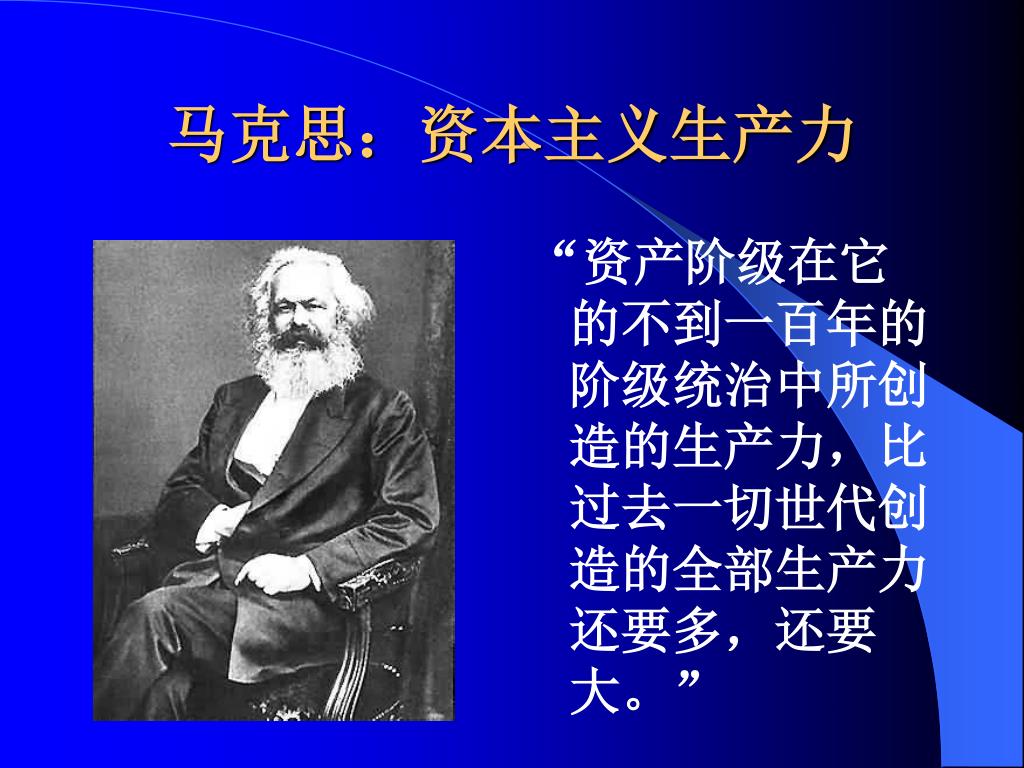 马克思：资本主义生产力

“资产阶级在它的不到一百年的阶级统治中所创造的生产力，比过去一切世代创造的全部生产力还要多，还要大。”